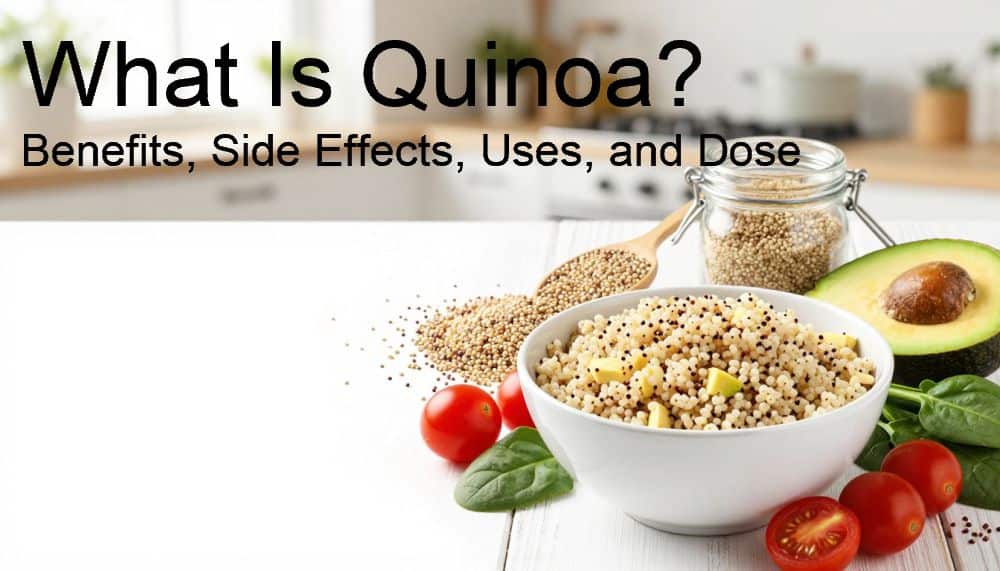 What Is Quinoa?
Benefits, Side Effects, Uses, and Dose